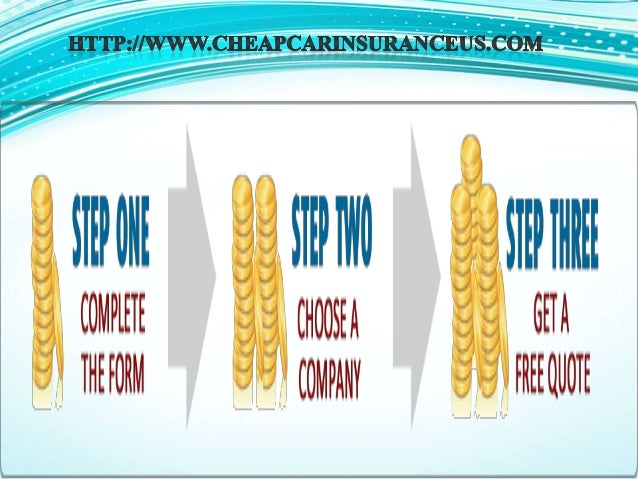 HTTP://WWW.CHEAPCARINSURANCEUS.COM

STEP ONE
COMPLETE THE FORM

STEP TWO
CHOOSE A COMPANY

STEP THREE
GET A FREE QUOTE